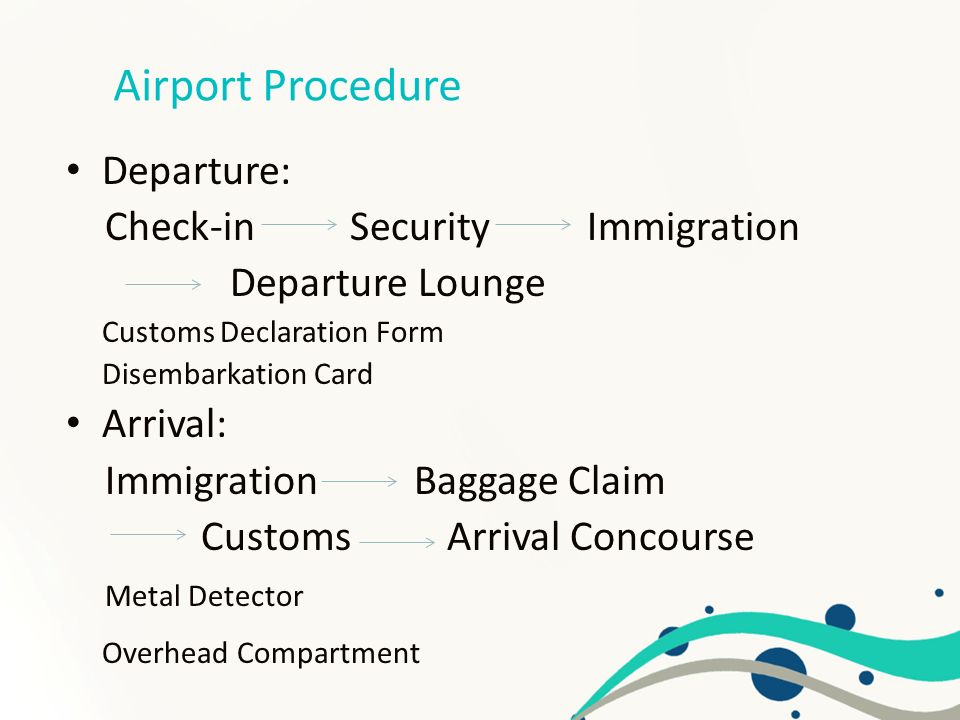 Airport Procedure

• Departure:

Check-in → Security → Immigration → Departure Lounge

Customs Declaration Form

Disembarkation Card

• Arrival:

Immigration → Baggage Claim → Customs → Arrival Concourse

Metal Detector

Overhead Compartment